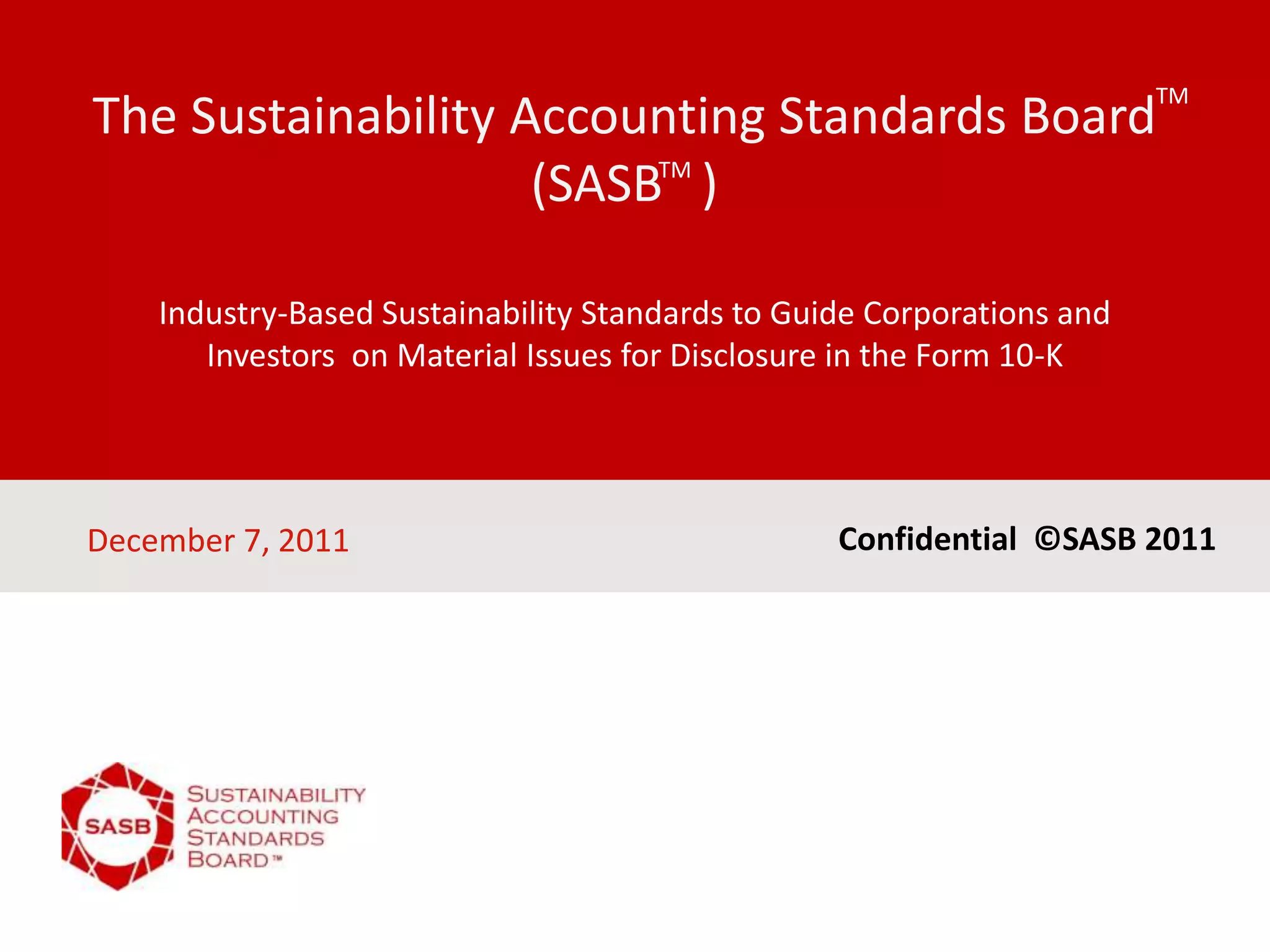 The Sustainability Accounting Standards Board™ (SASB™ )

Industry-Based Sustainability Standards to Guide Corporations and Investors on Material Issues for Disclosure in the Form 10-K

December 7, 2011

Confidential ©SASB 2011

SASB

SUSTAINABILITY ACCOUNTING STANDARDS BOARD™